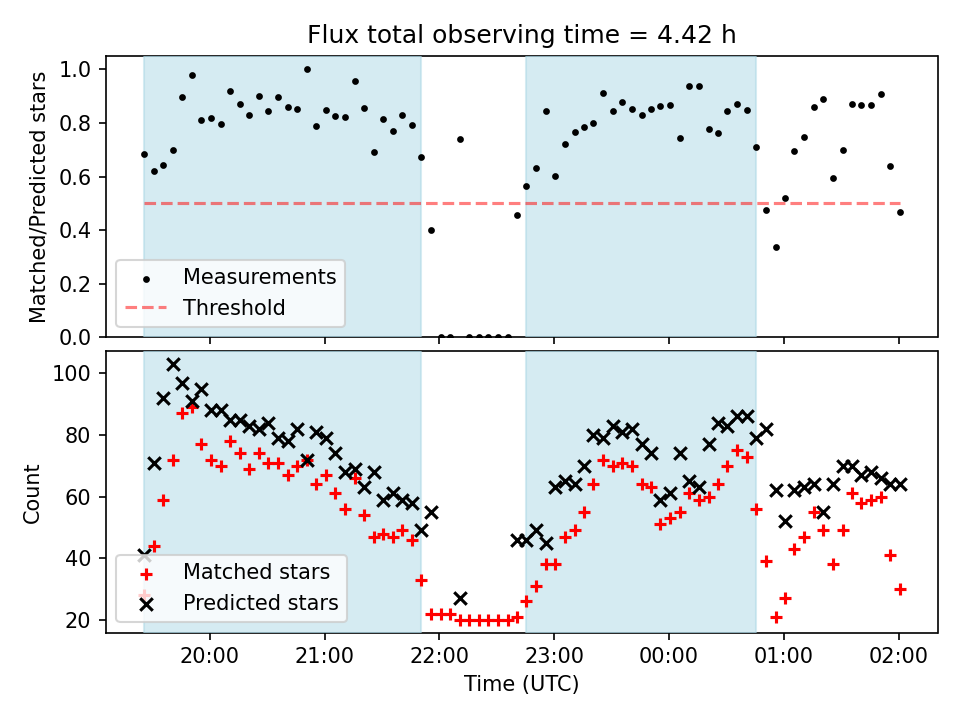 Flux total observing time = 4.42 h

Matched/Predicted stars

1.0
0.8
0.6
0.4
0.2
0.0

Measurements
Threshold

Count

100
80
60
40
20

Matched stars
Predicted stars

20:00
21:00
22:00
23:00
00:00
01:00
02:00

Time (UTC)